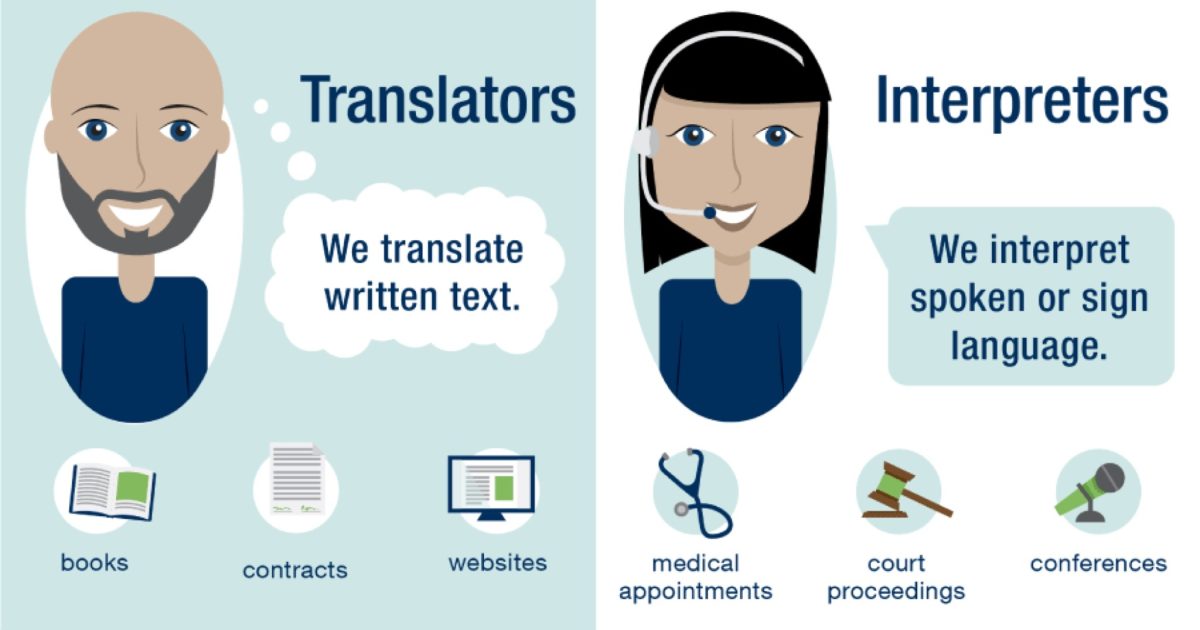 Translators

We translate written text.

books

contracts

websites

Interpreters

We interpret spoken or sign language.

medical appointments

court proceedings

conferences